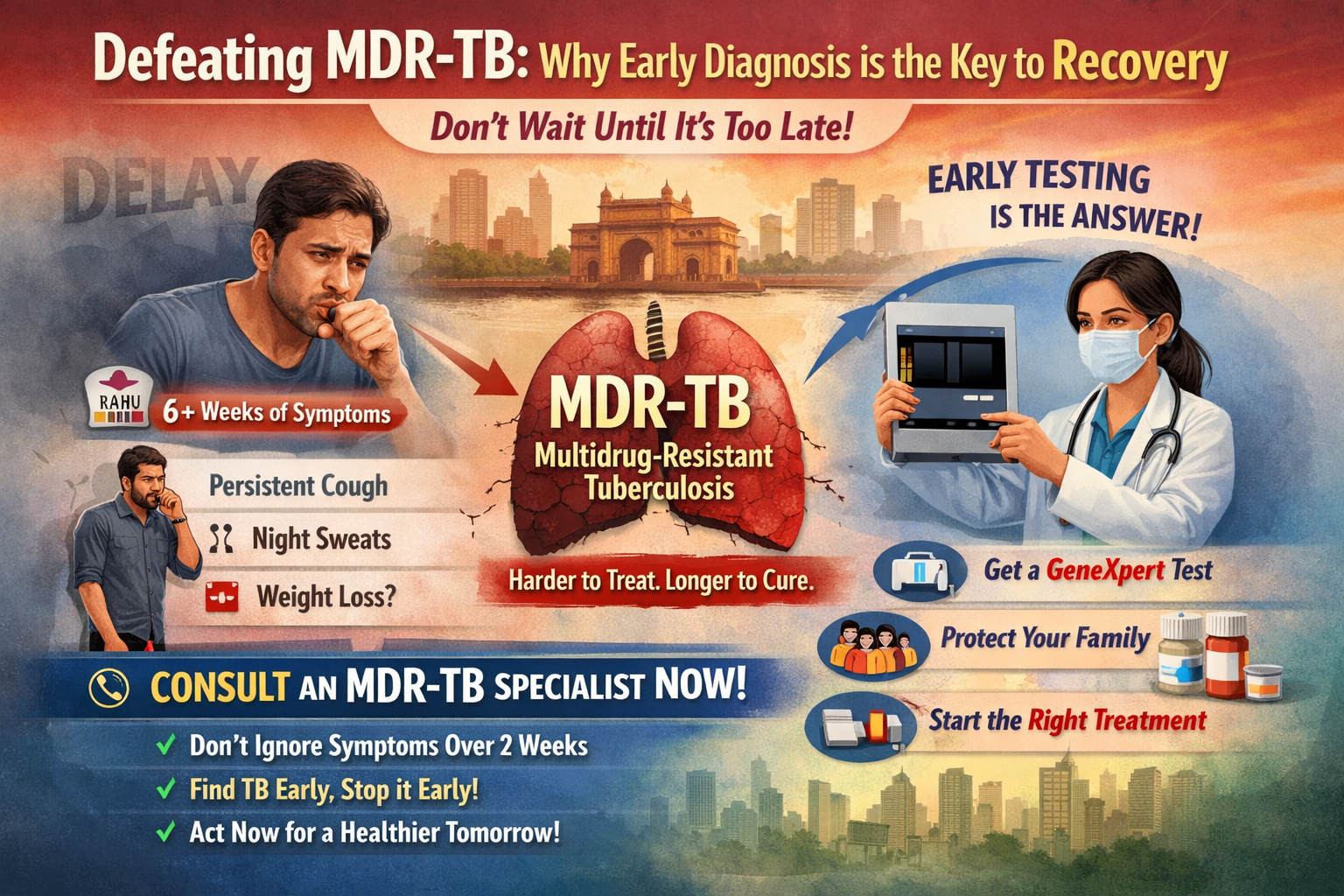 Defeating MDR-TB: Why Early Diagnosis is the Key to Recovery

Don't Wait Until It's Too Late!

DELAY

RAHU

6+ Weeks of Symptoms

Persistent Cough

Night Sweats

Weight Loss?

MDR-TB
Multidrug-Resistant Tuberculosis

Harder to Treat. Longer to Cure.

EARLY TESTING IS THE ANSWER!

Get a GeneXpert Test

Protect Your Family

Start the Right Treatment

CONSULT AN MDR-TB SPECIALIST NOW!

✓ Don't Ignore Symptoms Over 2 Weeks
✓ Find TB Early, Stop it Early!
✓ Act Now for a Healthier Tomorrow!